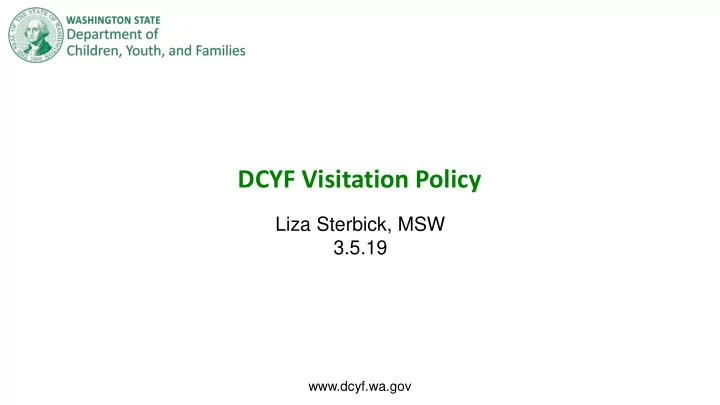 THE SEAL OF THE STATE OF WASHINGTON 1889

WASHINGTON STATE
Department of
Children, Youth, and Families

DCYF Visitation Policy

Liza Sterbick, MSW
3.5.19

www.dcyf.wa.gov